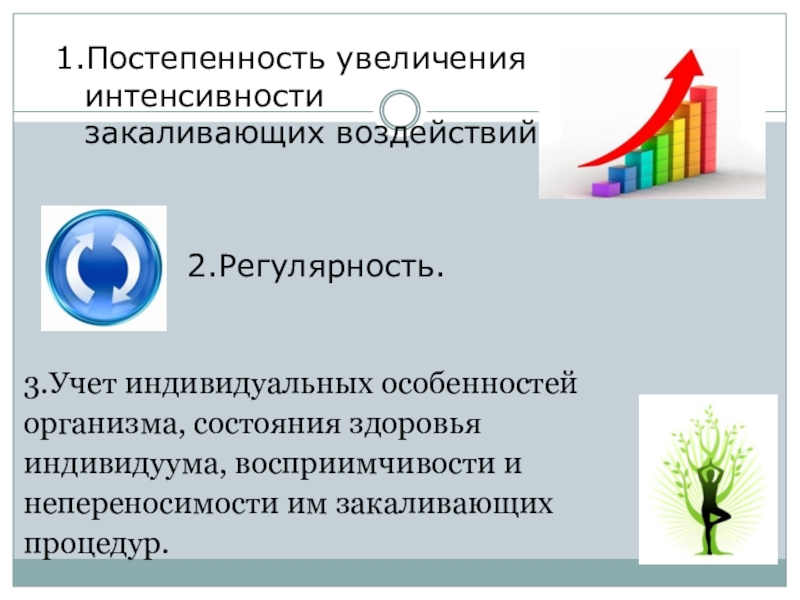 1.Постепенность увеличения интенсивности закаливающих воздействий

2.Регулярность.

3.Учет индивидуальных особенностей организма, состояния здоровья индивидуума, восприимчивости и непереносимости им закаливающих процедур.